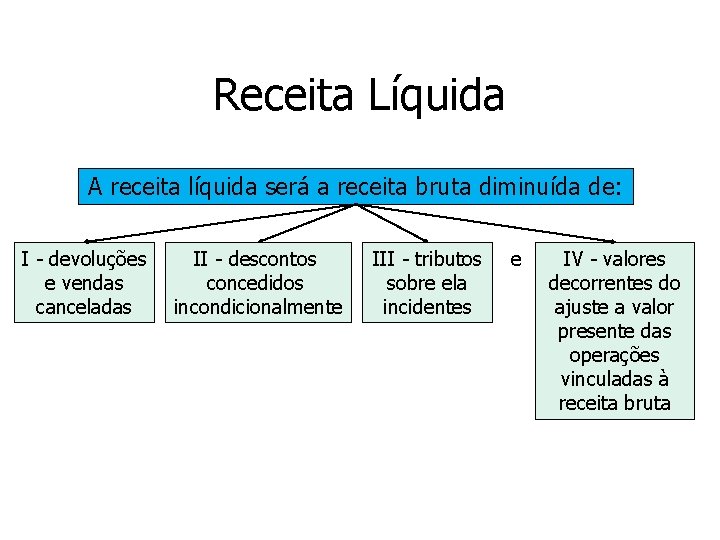 Receita Líquida

A receita líquida será a receita bruta diminuída de:

I - devoluções e vendas canceladas

II - descontos concedidos incondicionalmente

III - tributos sobre ela incidentes

e

IV - valores decorrentes do ajuste a valor presente das operações vinculadas à receita bruta